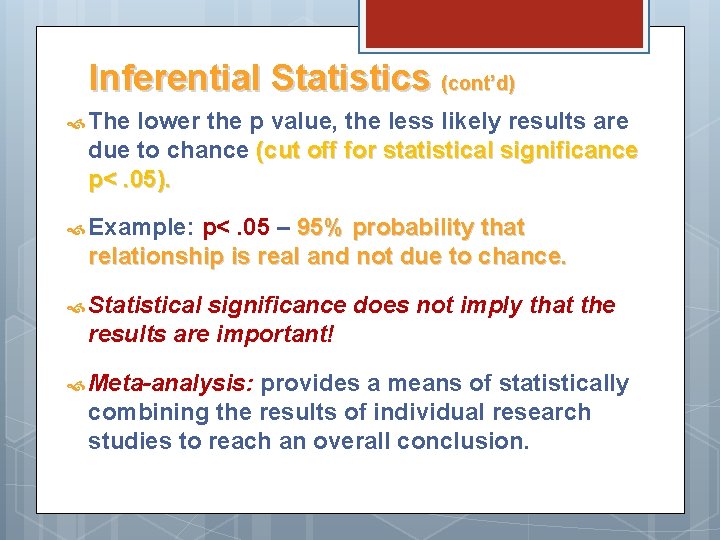 Inferential Statistics (cont'd)

The lower the p value, the less likely results are due to chance (cut off for statistical significance p< .05).

Example: p< .05 – 95% probability that relationship is real and not due to chance.

Statistical significance does not imply that the results are important!

Meta-analysis: provides a means of statistically combining the results of individual research studies to reach an overall conclusion.